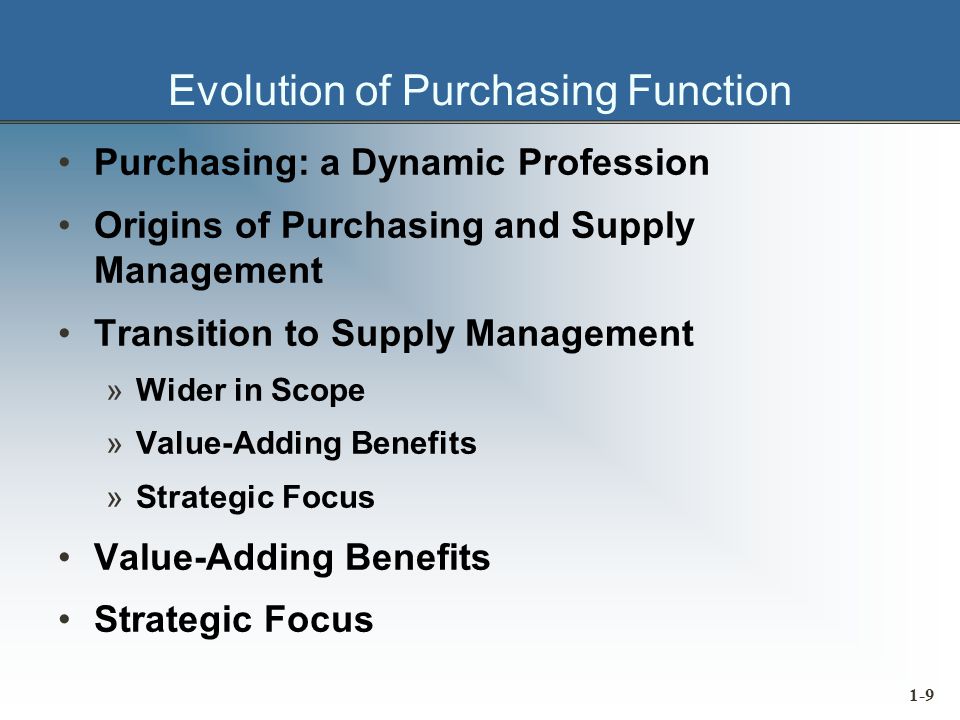 Evolution of Purchasing Function

• Purchasing: a Dynamic Profession
• Origins of Purchasing and Supply Management
• Transition to Supply Management
  » Wider in Scope
  » Value-Adding Benefits
  » Strategic Focus
• Value-Adding Benefits
• Strategic Focus

1-9